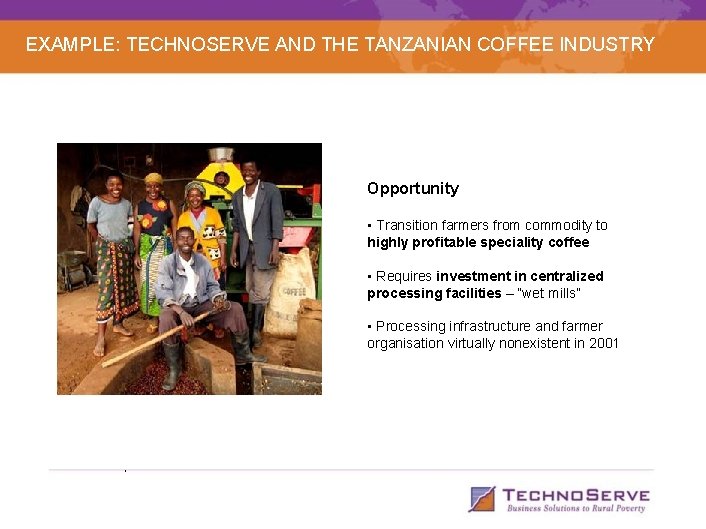 EXAMPLE: TECHNOSERVE AND THE TANZANIAN COFFEE INDUSTRY

COFFEE

Opportunity

▪ Transition farmers from commodity to **highly profitable speciality coffee**

▪ Requires **investment in centralized processing facilities** – "wet mills"

▪ Processing infrastructure and farmer organisation virtually nonexistent in 2001

TECHNOSERVE
Business Solutions to Rural Poverty